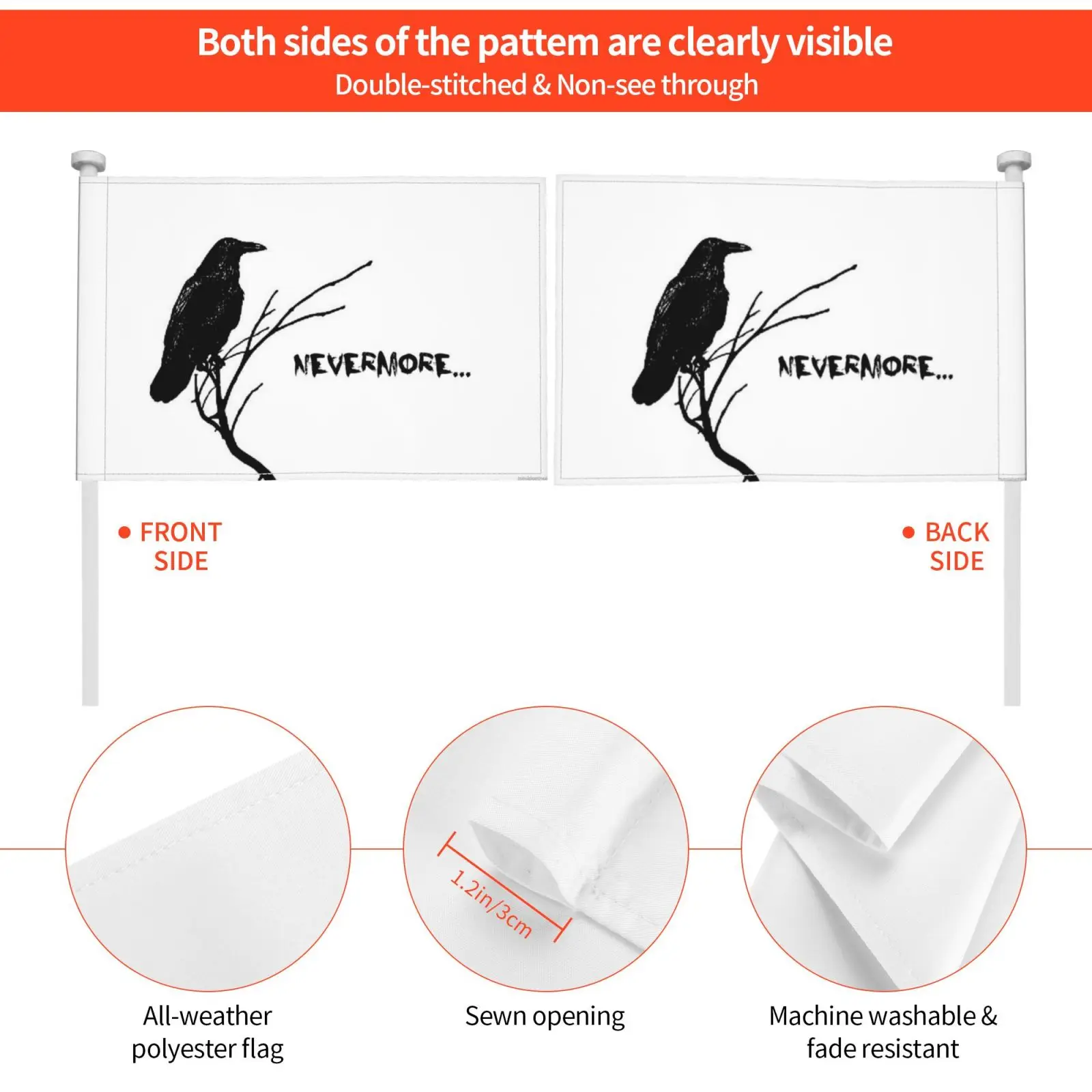 Both sides of the pattem are clearly visible
Double-stitched & Non-see through

NEVERMORE...

NEVERMORE...

FRONT SIDE

BACK SIDE

1.2in/3cm

All-weather polyester flag

Sewn opening

Machine washable & fade resistant